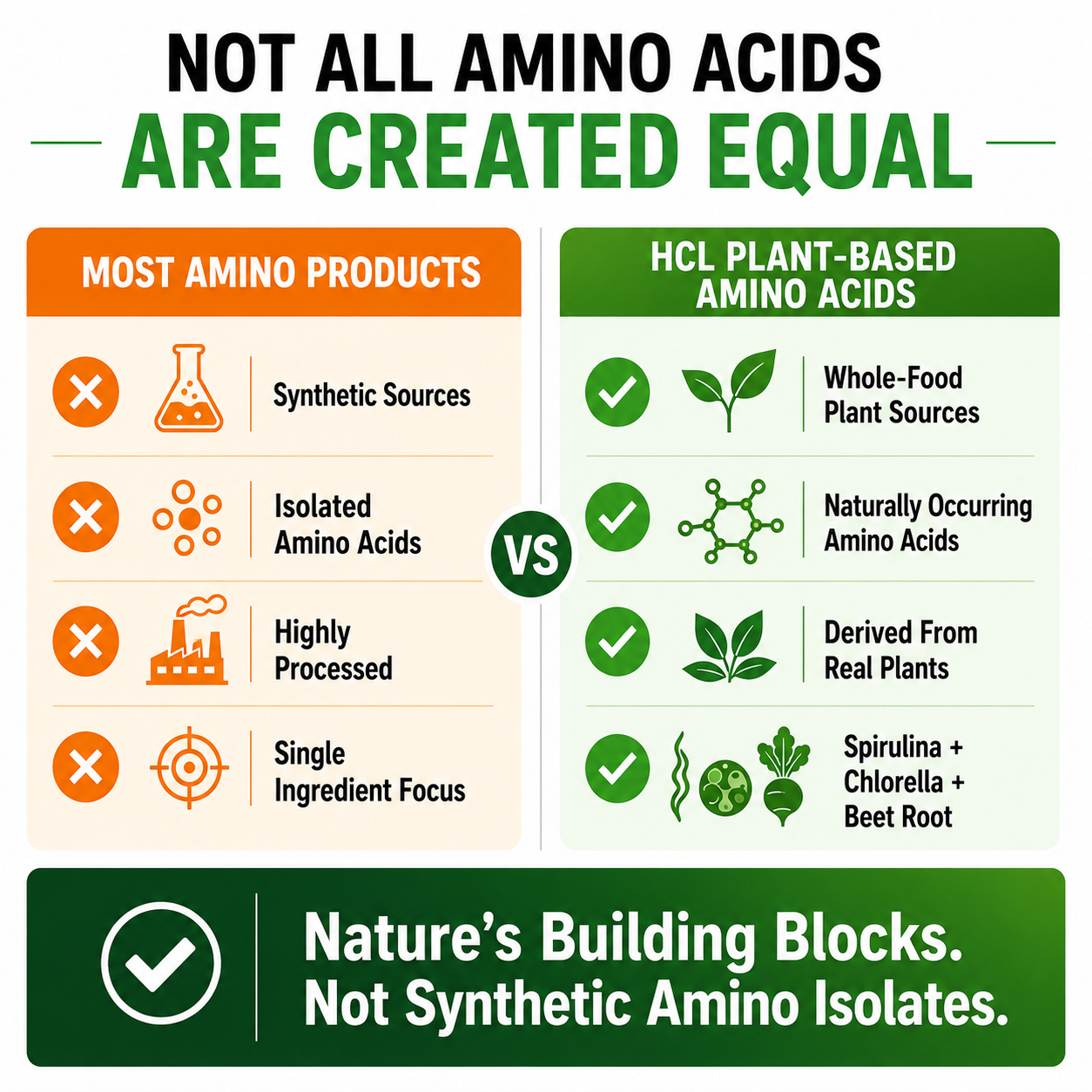 NOT ALL AMINO ACIDS
ARE CREATED EQUAL

MOST AMINO PRODUCTS

Synthetic Sources

Isolated Amino Acids

Highly Processed

Single Ingredient Focus

VS

HCL PLANT-BASED AMINO ACIDS

Whole-Food Plant Sources

Naturally Occurring Amino Acids

Derived From Real Plants

Spirulina + Chlorella + Beet Root

Nature's Building Blocks.
Not Synthetic Amino Isolates.